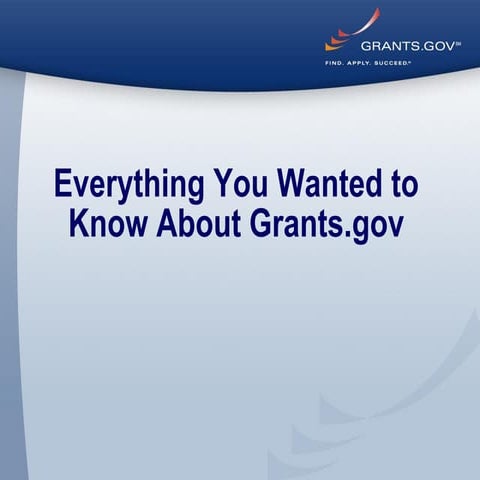 GRANTS.GOV℠
FIND. APPLY. SUCCEED.℠

Everything You Wanted to Know About Grants.gov